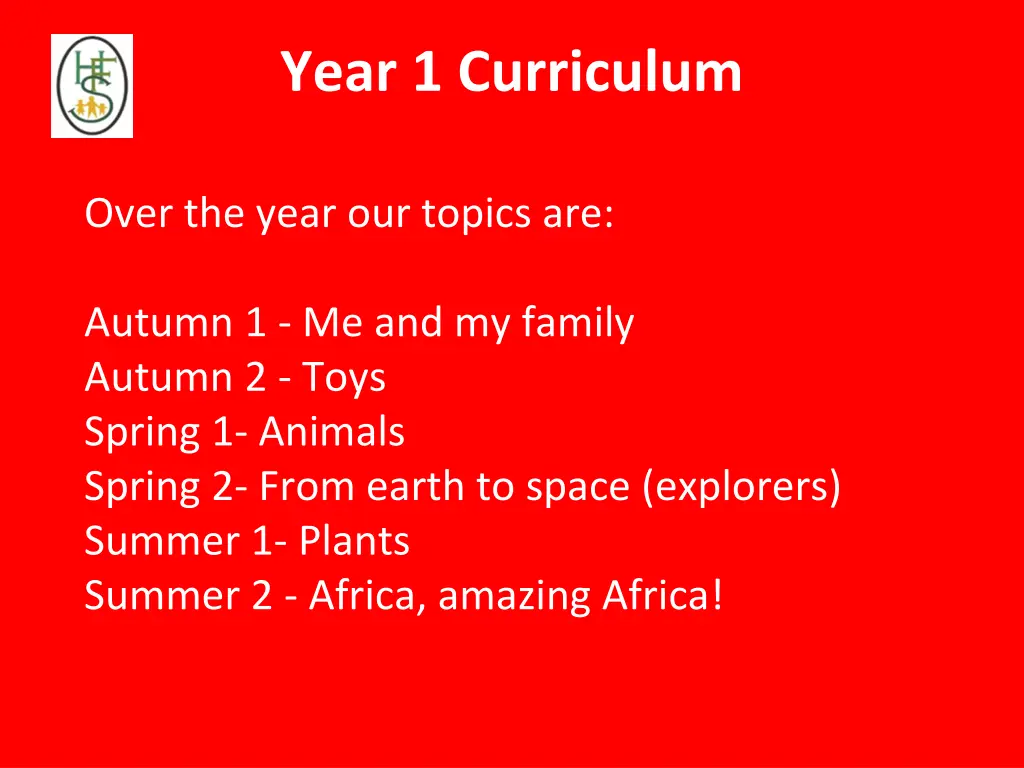 HFS

Year 1 Curriculum

Over the year our topics are:

Autumn 1 - Me and my family
Autumn 2 - Toys
Spring 1- Animals
Spring 2- From earth to space (explorers)
Summer 1- Plants
Summer 2 - Africa, amazing Africa!